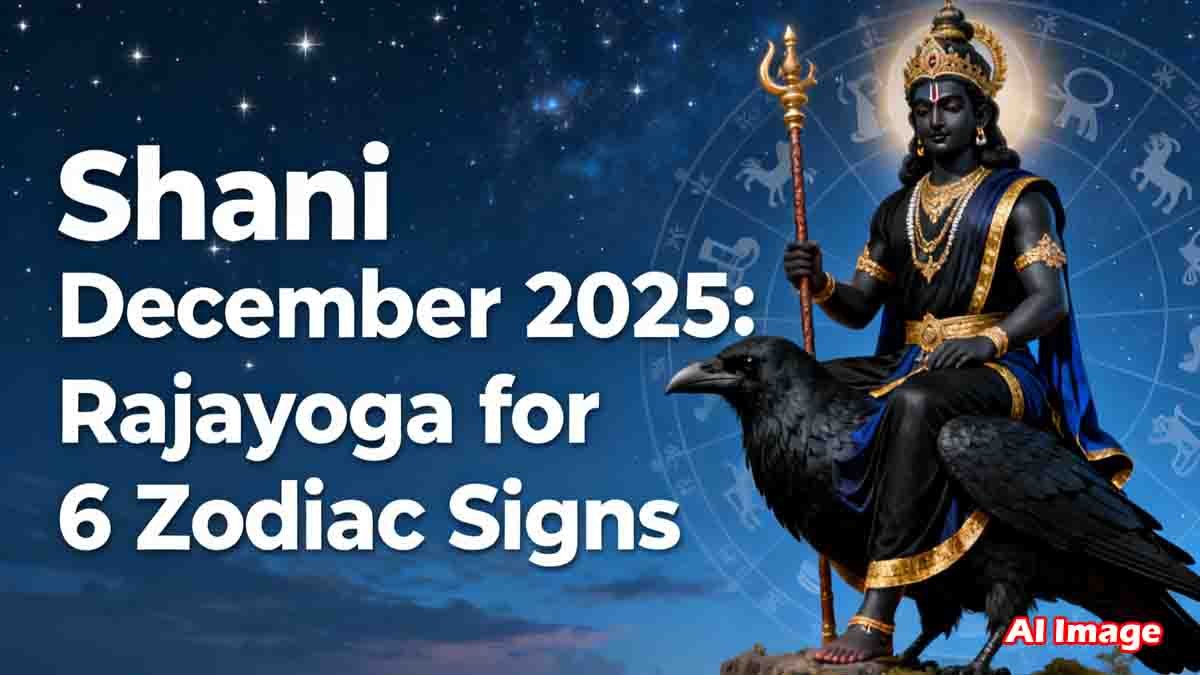 Shani
December 2025:
Rajayoga for
6 Zodiac Signs

AI Image